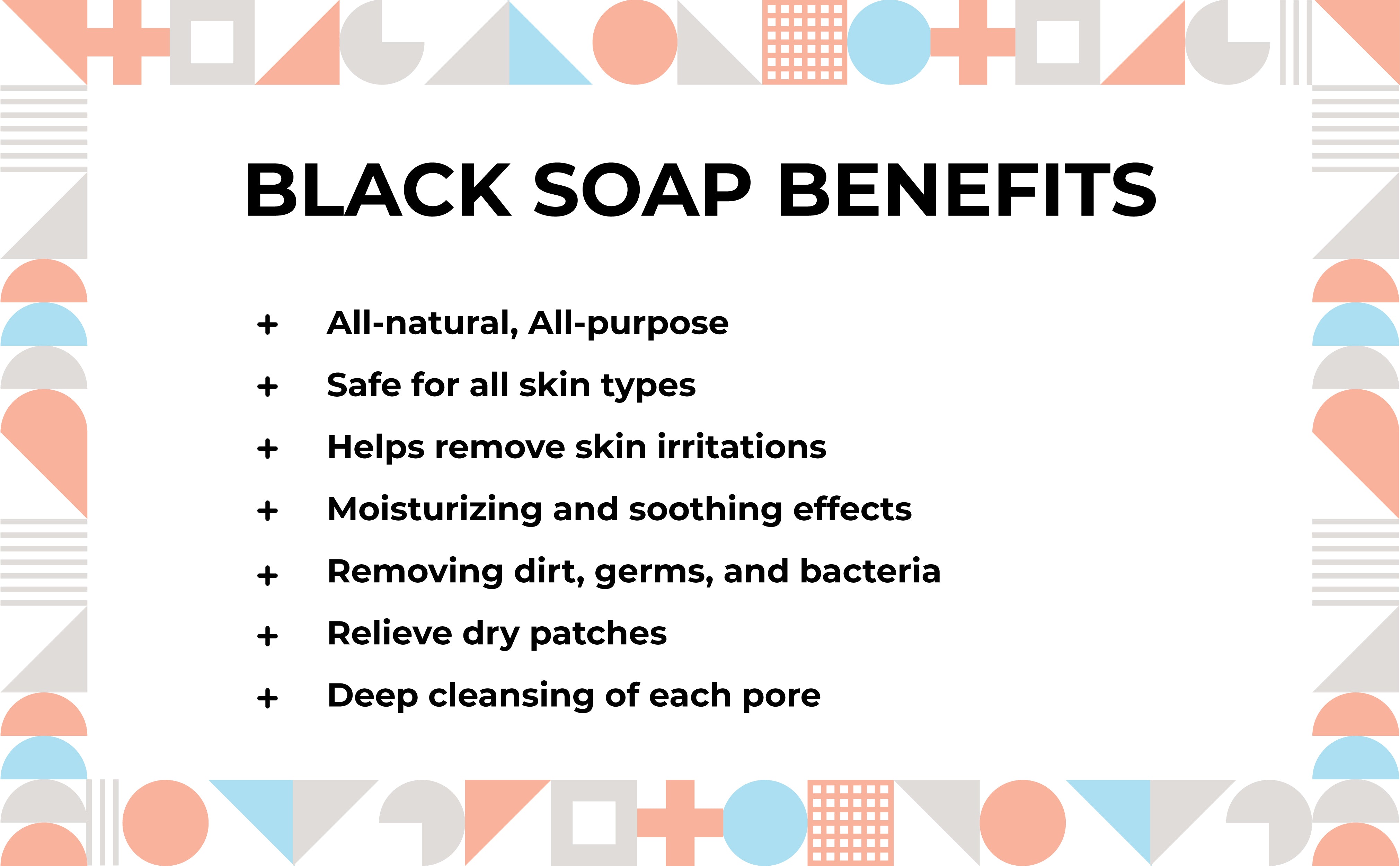 BLACK SOAP BENEFITS

+ All-natural, All-purpose
+ Safe for all skin types
+ Helps remove skin irritations
+ Moisturizing and soothing effects
+ Removing dirt, germs, and bacteria
+ Relieve dry patches
+ Deep cleansing of each pore